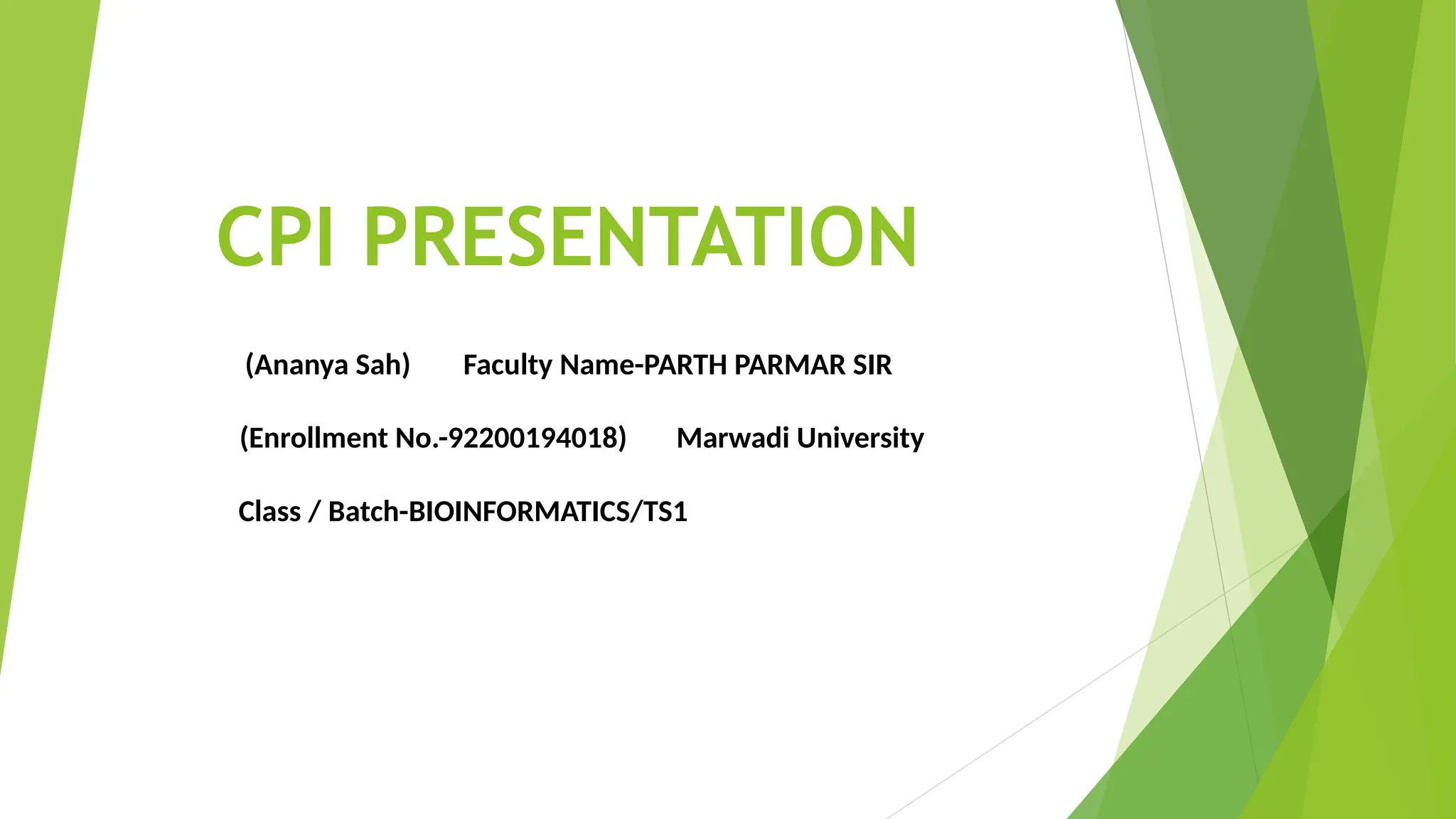 CPI PRESENTATION

(Ananya Sah) Faculty Name-PARTH PARMAR SIR

(Enrollment No.-92200194018) Marwadi University

Class / Batch-BIOINFORMATICS/TS1